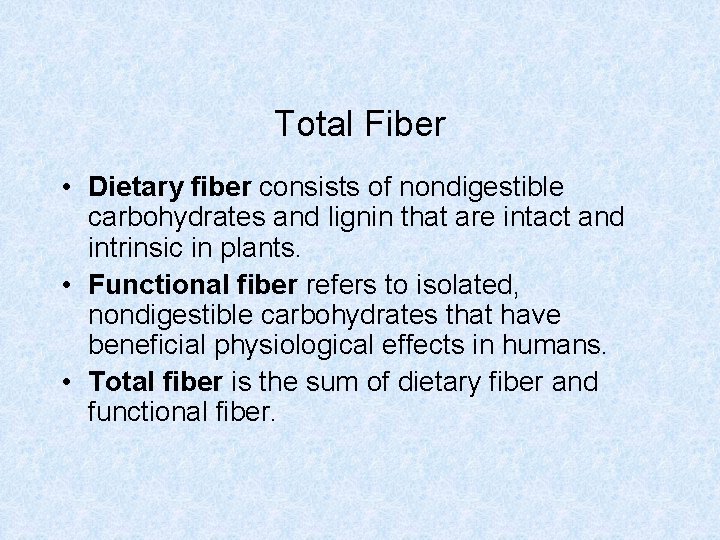 Total Fiber

• Dietary fiber consists of nondigestible carbohydrates and lignin that are intact and intrinsic in plants.
• Functional fiber refers to isolated, nondigestible carbohydrates that have beneficial physiological effects in humans.
• Total fiber is the sum of dietary fiber and functional fiber.